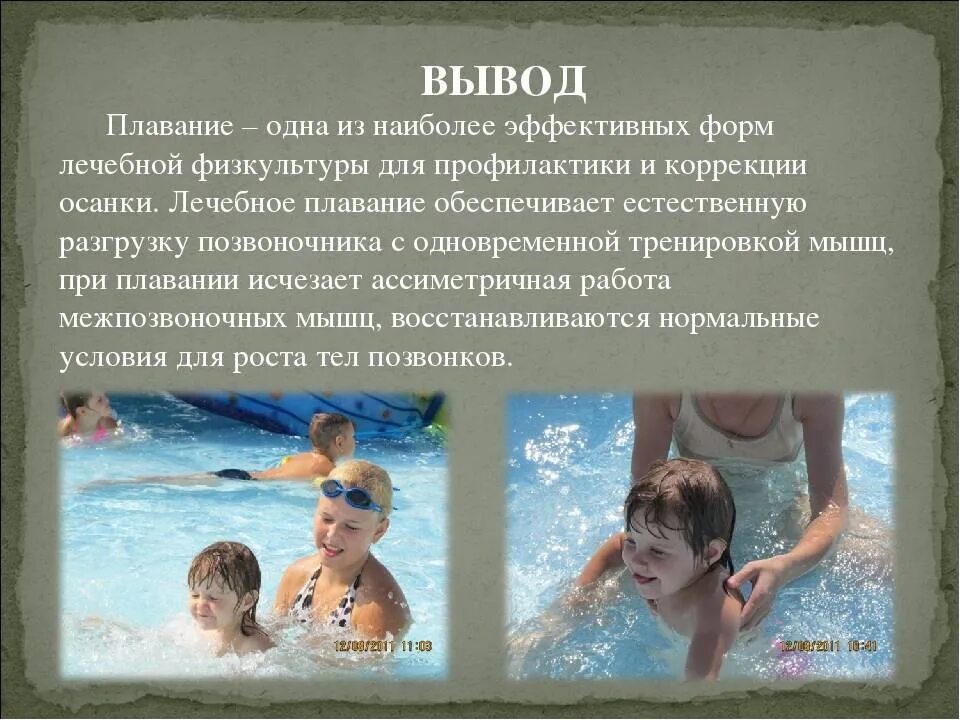 ВЫВОД

Плавание – одна из наиболее эффективных форм лечебной физкультуры для профилактики и коррекции осанки. Лечебное плавание обеспечивает естественную разгрузку позвоночника с одновременной тренировкой мышц, при плавании исчезает ассиметричная работа межпозвоночных мышц, восстанавливаются нормальные условия для роста тел позвонков.

12/08/2011 11:03

12/08/2011 10:41